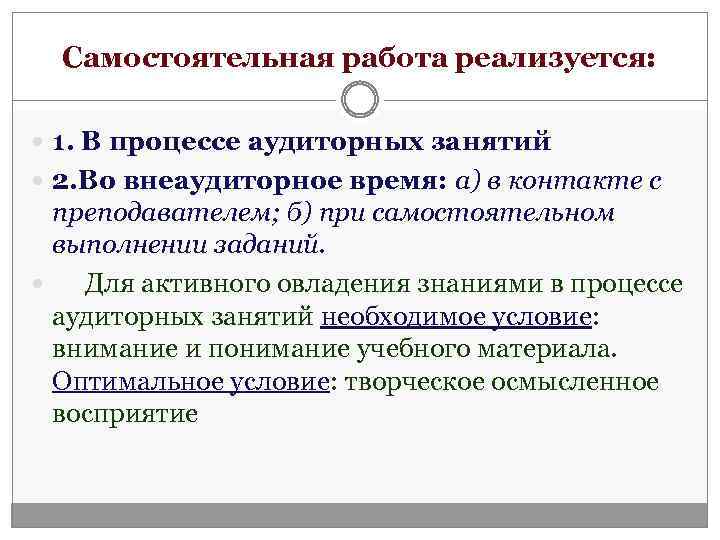 Самостоятельная работа реализуется:

1. В процессе аудиторных занятий

2.Во внеаудиторное время: а) в контакте с преподавателем; б) при самостоятельном выполнении заданий.

Для активного овладения знаниями в процессе аудиторных занятий необходимое условие: внимание и понимание учебного материала. Оптимальное условие: творческое осмысленное восприятие